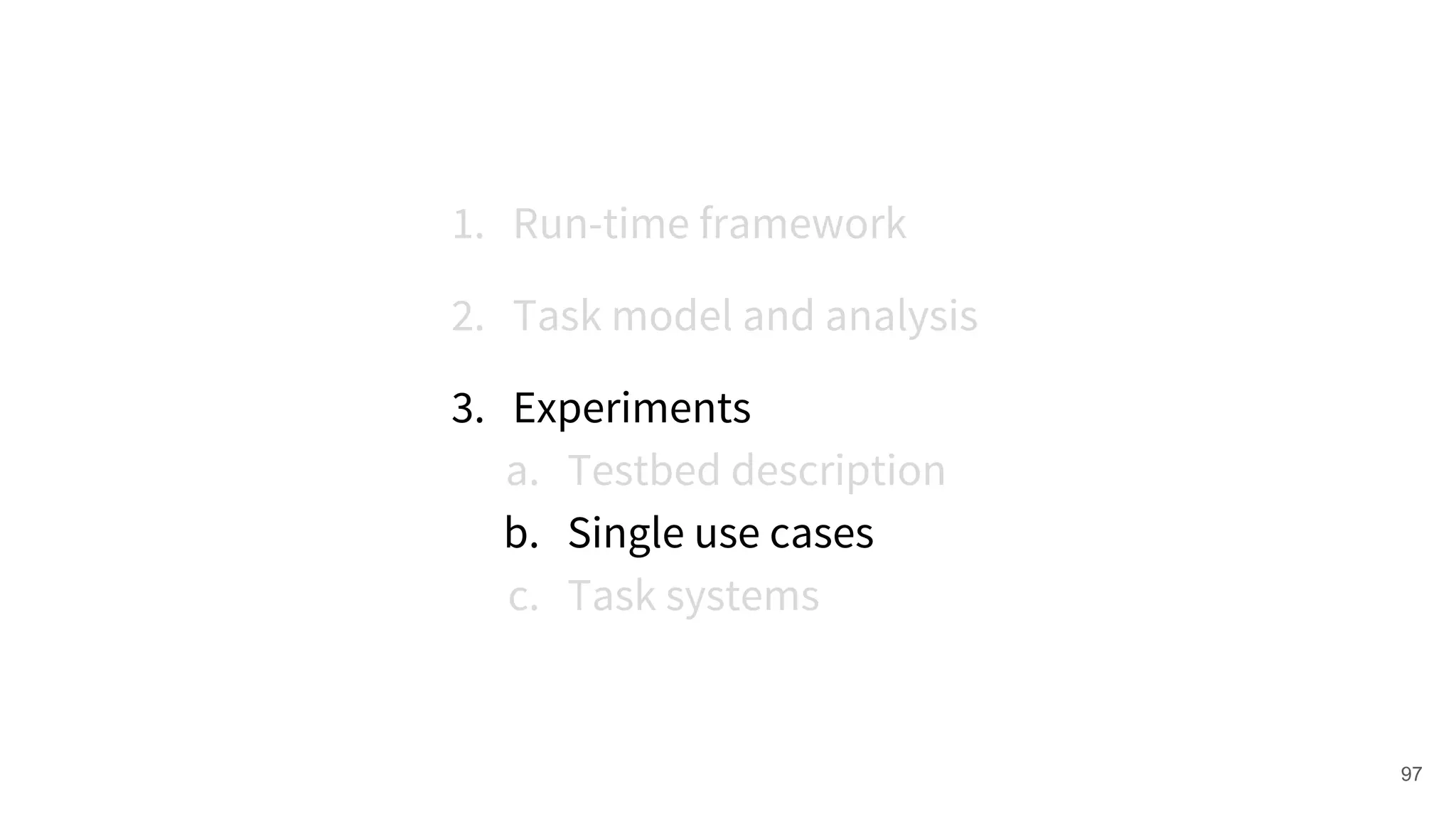 1. Run-time framework

2. Task model and analysis

3. Experiments
a. Testbed description
b. Single use cases
c. Task systems

97